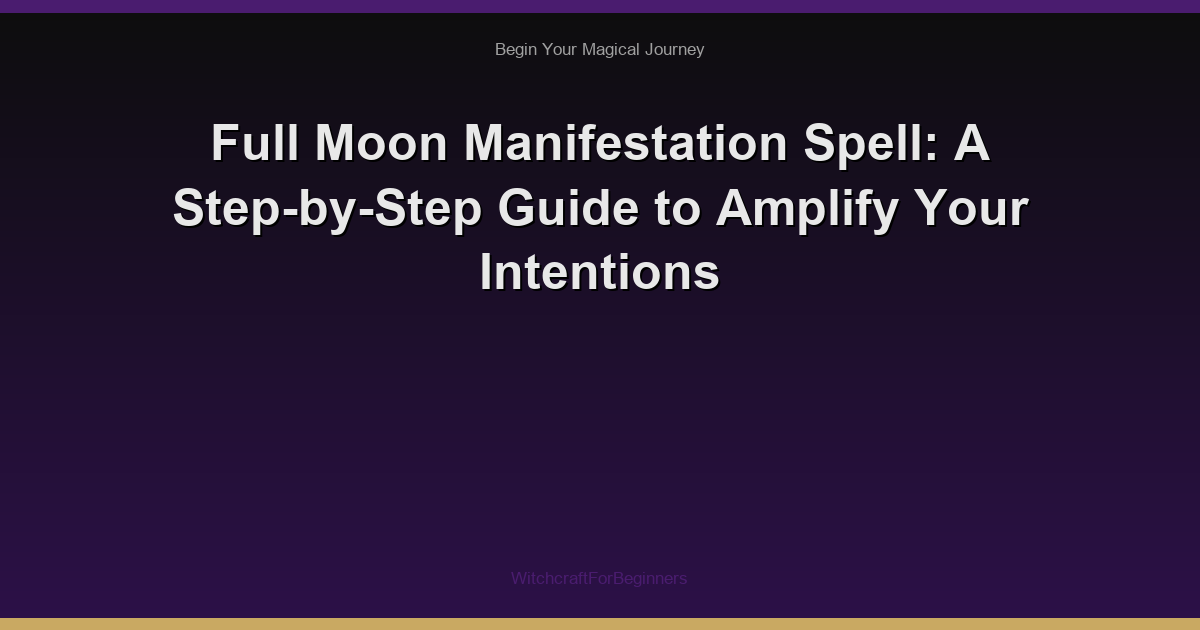 Begin Your Magical Journey

Full Moon Manifestation Spell: A Step-by-Step Guide to Amplify Your Intentions

WitchcraftForBeginners